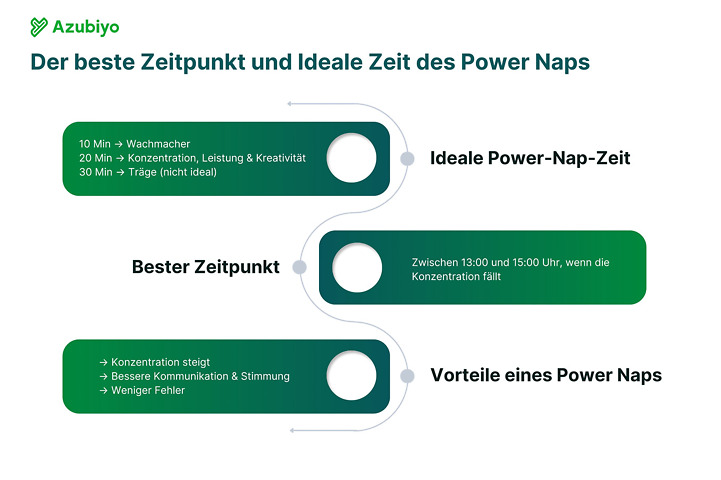 Azubiyo

Der beste Zeitpunkt und Ideale Zeit des Power Naps

10 Min → Wachmacher
20 Min → Konzentration, Leistung & Kreativität
30 Min → Träge (nicht ideal)

Ideale Power-Nap-Zeit

Bester Zeitpunkt

Zwischen 13:00 und 15:00 Uhr, wenn die Konzentration fällt

→ Konzentration steigt
→ Bessere Kommunikation & Stimmung
→ Weniger Fehler

Vorteile eines Power Naps